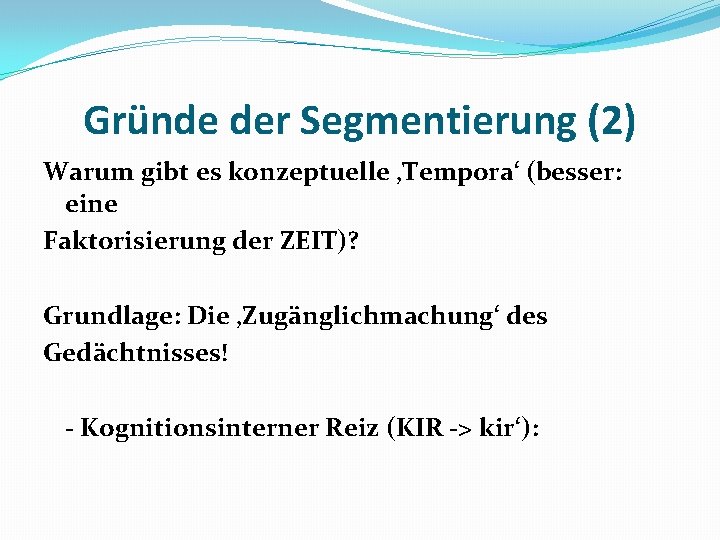 Gründe der Segmentierung (2)

Warum gibt es konzeptuelle ‚Tempora‘ (besser: eine Faktorisierung der ZEIT)?

Grundlage: Die ‚Zugänglichmachung‘ des Gedächtnisses!

- Kognitionsinterner Reiz (KIR -> kir‘):